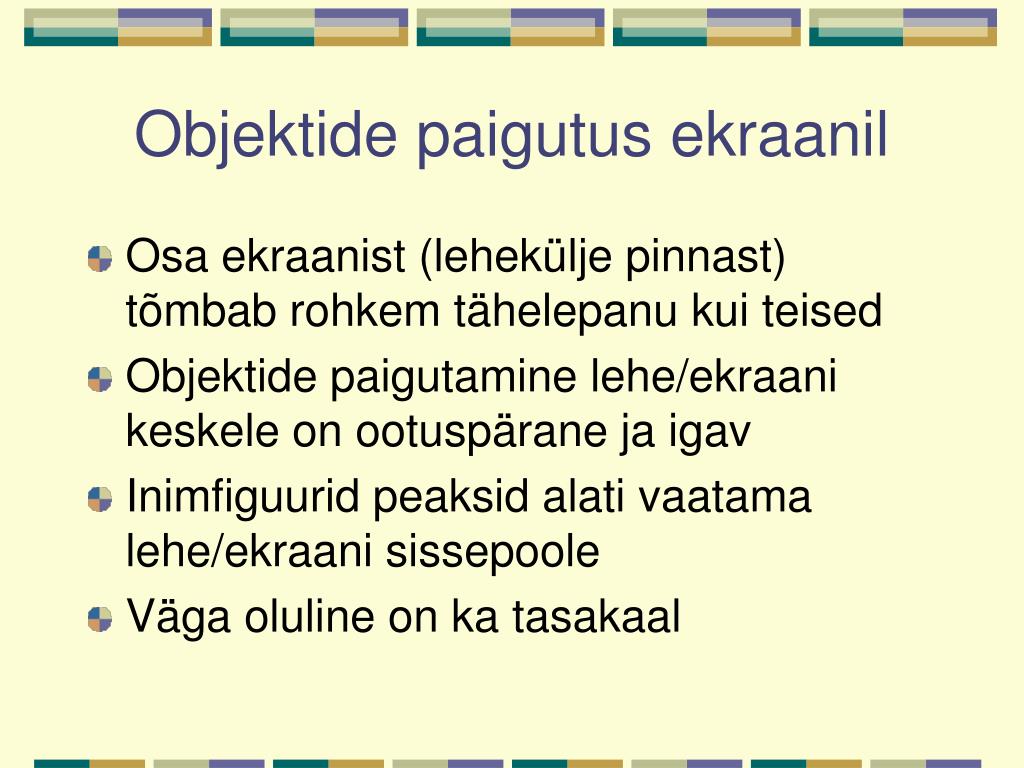 Objektide paigutus ekraanil

Osa ekraanist (lehekülje pinnast) tõmbab rohkem tähelepanu kui teised

Objektide paigutamine lehe/ekraani keskele on ootuspärane ja igav

Inimfiguurid peaksid alati vaatama lehe/ekraani sissepoole

Väga oluline on ka tasakaal